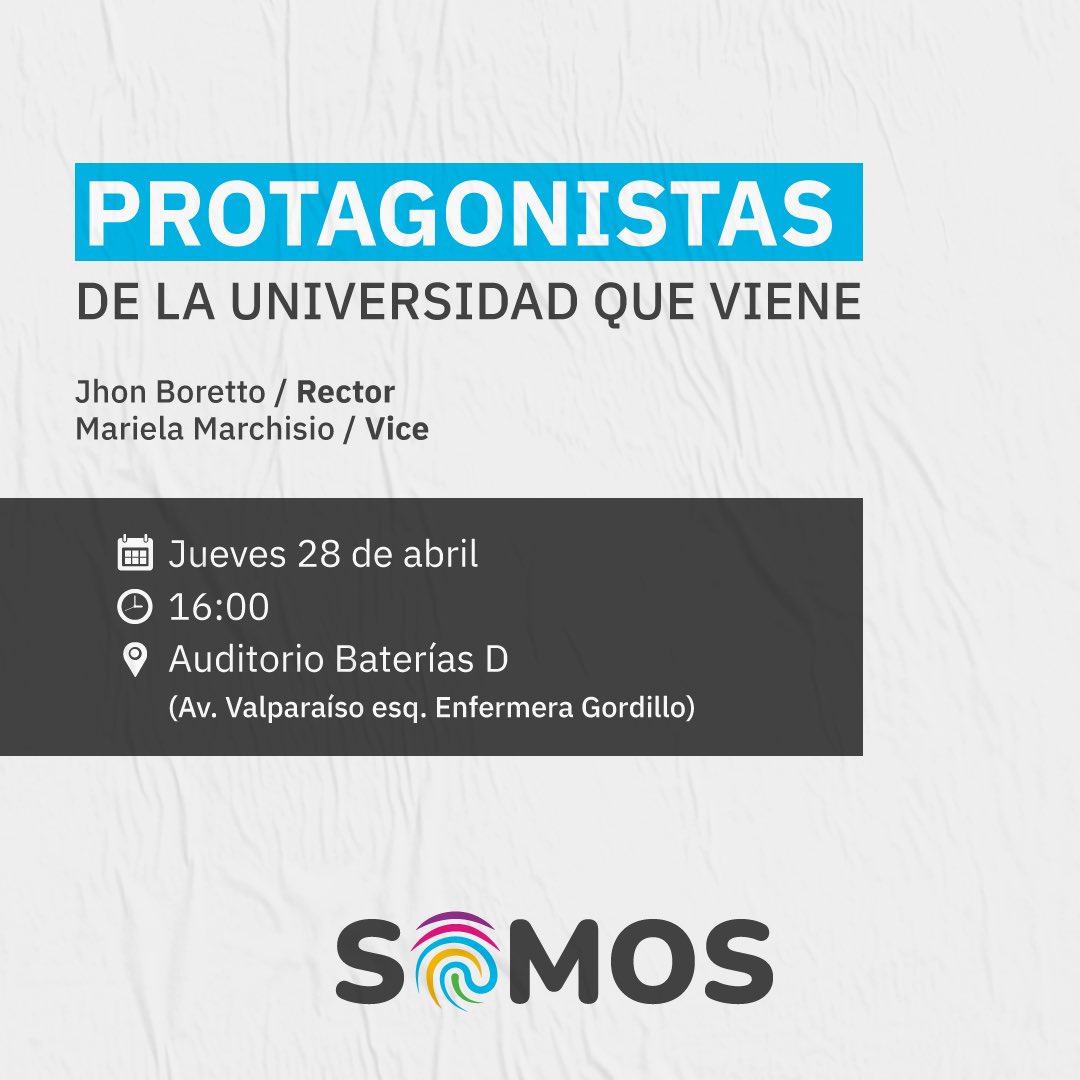 PROTAGONISTAS
DE LA UNIVERSIDAD QUE VIENE

Jhon Boretto / Rector
Mariela Marchisio / Vice

Jueves 28 de abril
16:00
Auditorio Baterías D
(Av. Valparaíso esq. Enfermera Gordillo)

SOMOS